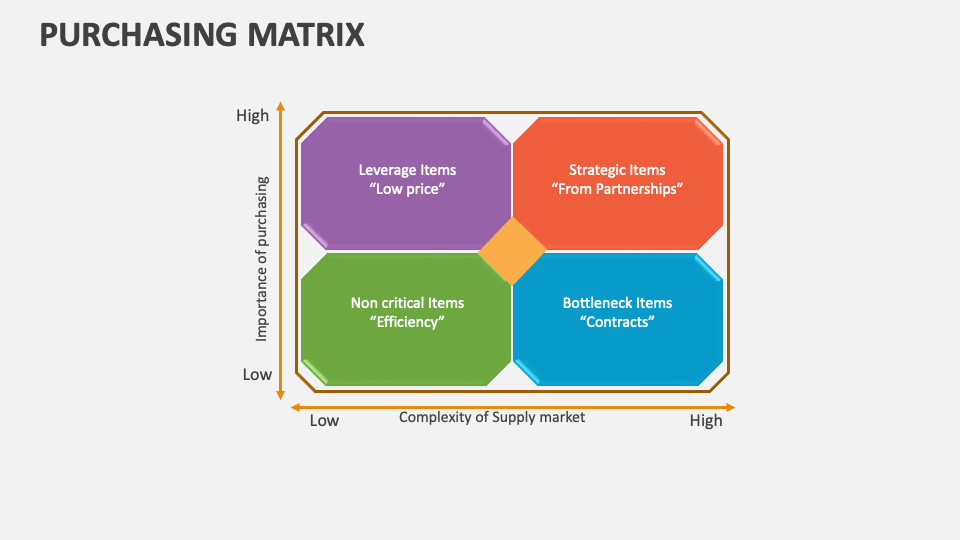 PURCHASING MATRIX

High

Importance of purchasing

Low

Leverage Items
“Low price”

Strategic Items
“From Partnerships”

Non critical Items
“Efficiency”

Bottleneck Items
“Contracts”

Low

Complexity of Supply market

High